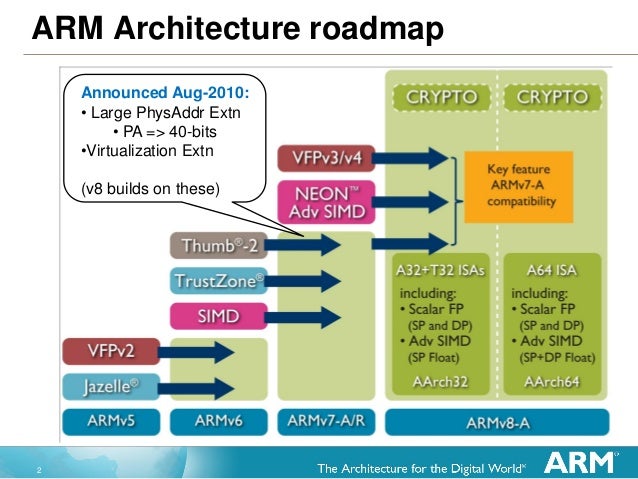 ARM Architecture roadmap

Announced Aug-2010:
• Large PhysAddr Extn
• PA => 40-bits
•Virtualization Extn

(v8 builds on these)

CRYPTO

CRYPTO

VFPv3/v4

NEON™ Adv SIMD

Key feature ARMv7-A compatibility

Thumb®-2

TrustZone®

SIMD

VFPv2

Jazelle®

A32+T32 ISAs
including:
• Scalar FP (SP and DP)
• Adv SIMD (SP Float)
AArch32

A64 ISA
including:
• Scalar FP (SP and DP)
• Adv SIMD (SP+DP Float)
AArch64

ARMv5

ARMv6

ARMv7-A/R

ARMv8-A

2

The Architecture for the Digital World®

ARM®